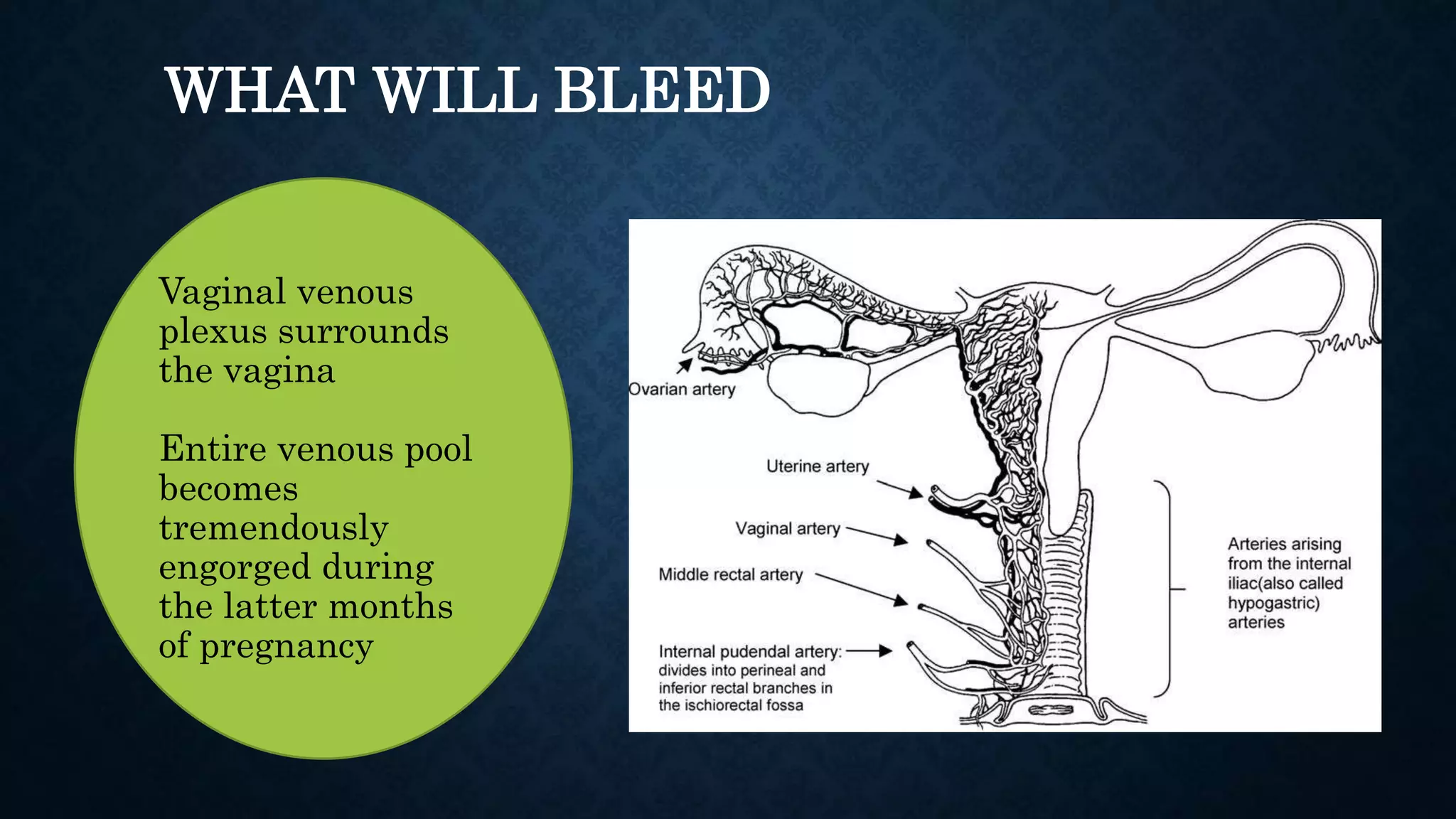 WHAT WILL BLEED

Vaginal venous plexus surrounds the vagina

Entire venous pool becomes tremendously engorged during the latter months of pregnancy

Ovarian artery

Uterine artery

Vaginal artery

Middle rectal artery

Internal pudendal artery: divides into perineal and inferior rectal branches in the ischiorectal fossa

Arteries arising from the internal iliac(also called hypogastric) arteries